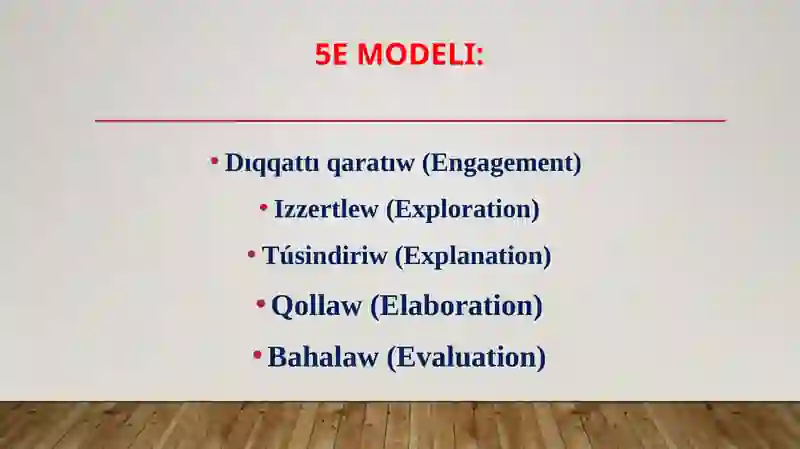 5E MODELI:

• Dıqqattı qaratıw (Engagement)
• Izzertlew (Exploration)
• Túsindiriw (Explanation)
• Qollaw (Elaboration)
• Bahalaw (Evaluation)